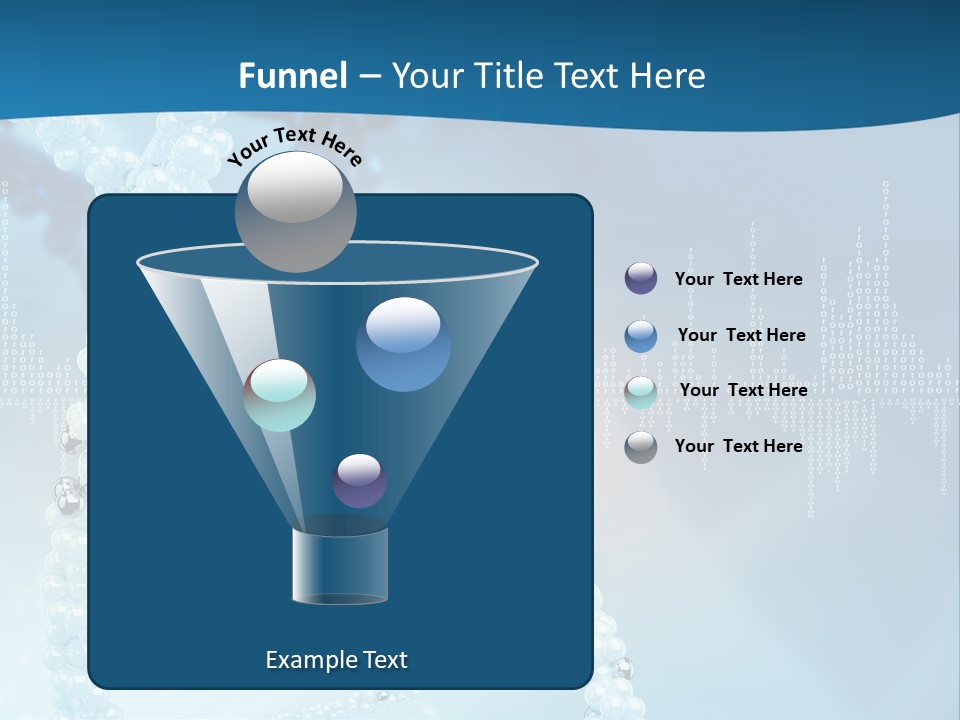 Funnel – Your Title Text Here

Your Text Here

Your Text Here

Your Text Here

Your Text Here

Your Text Here

Example Text